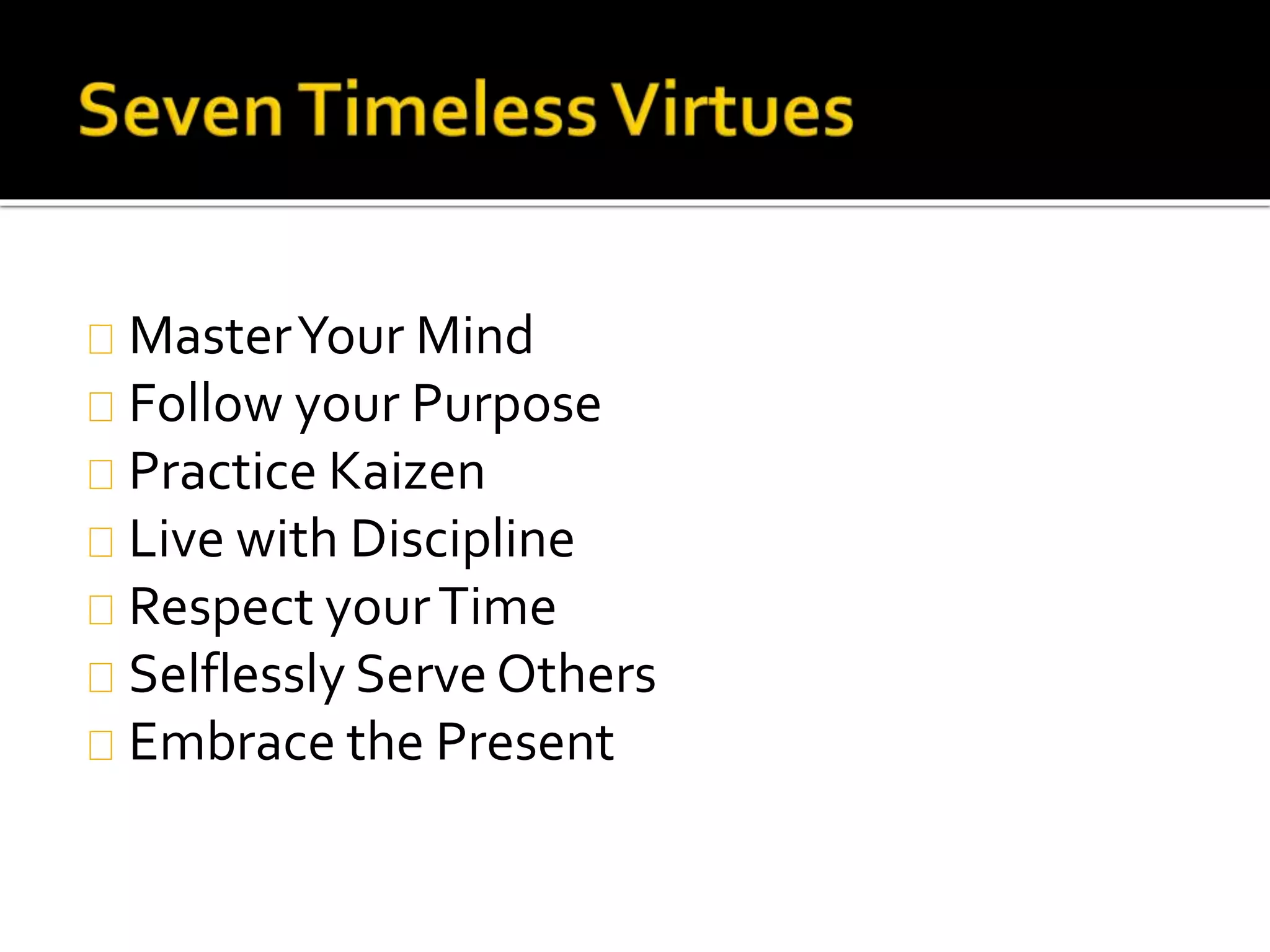 Seven Timeless Virtues

Master Your Mind
Follow your Purpose
Practice Kaizen
Live with Discipline
Respect your Time
Selflessly Serve Others
Embrace the Present